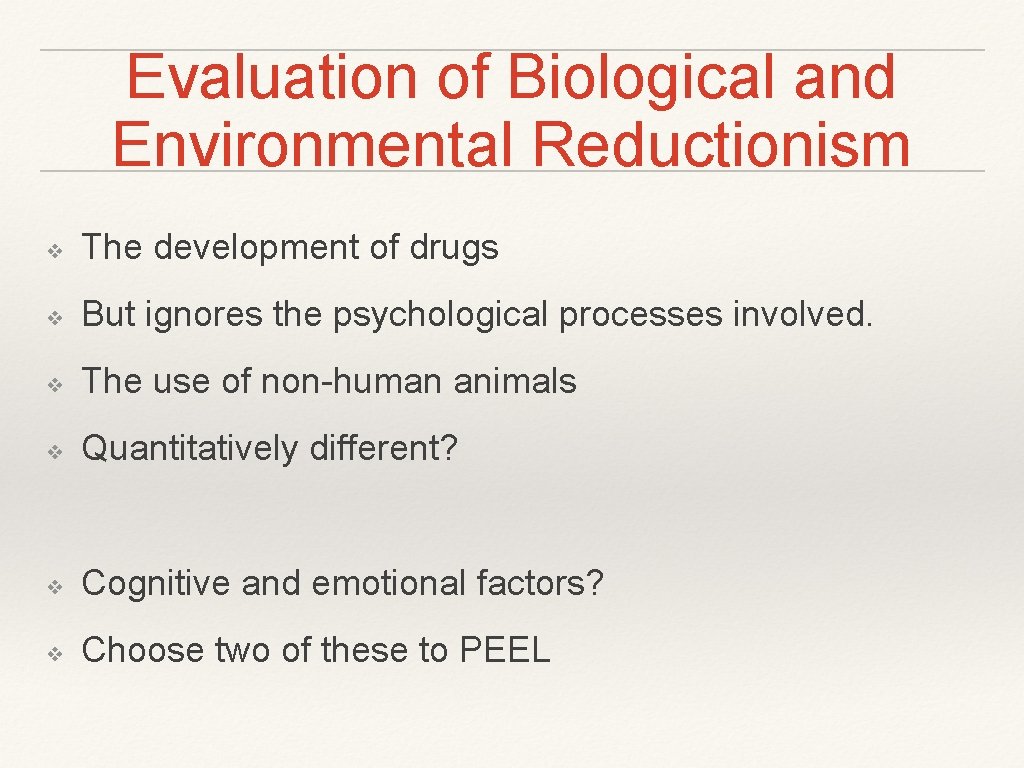 Evaluation of Biological and Environmental Reductionism

❖ The development of drugs

❖ But ignores the psychological processes involved.

❖ The use of non-human animals

❖ Quantitatively different?

❖ Cognitive and emotional factors?

❖ Choose two of these to PEEL